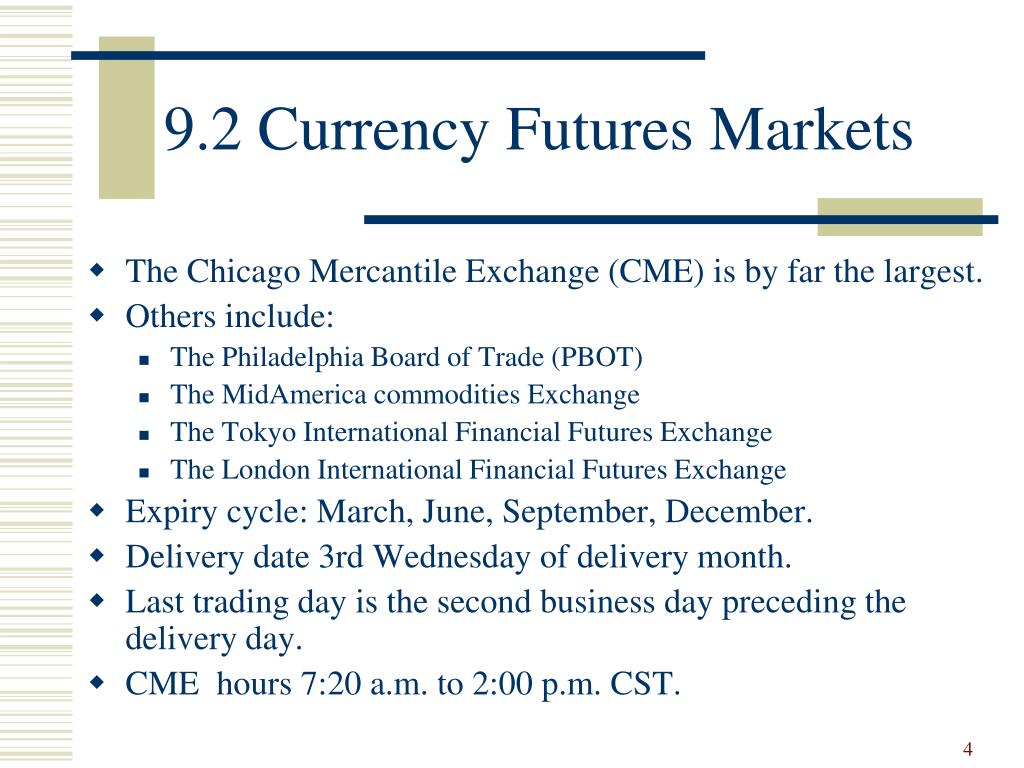 9.2 Currency Futures Markets

- The Chicago Mercantile Exchange (CME) is by far the largest.
- Others include:
  - The Philadelphia Board of Trade (PBOT)
  - The MidAmerica commodities Exchange
  - The Tokyo International Financial Futures Exchange
  - The London International Financial Futures Exchange
- Expiry cycle: March, June, September, December.
- Delivery date 3rd Wednesday of delivery month.
- Last trading day is the second business day preceding the delivery day.
- CME hours 7:20 a.m. to 2:00 p.m. CST.

4